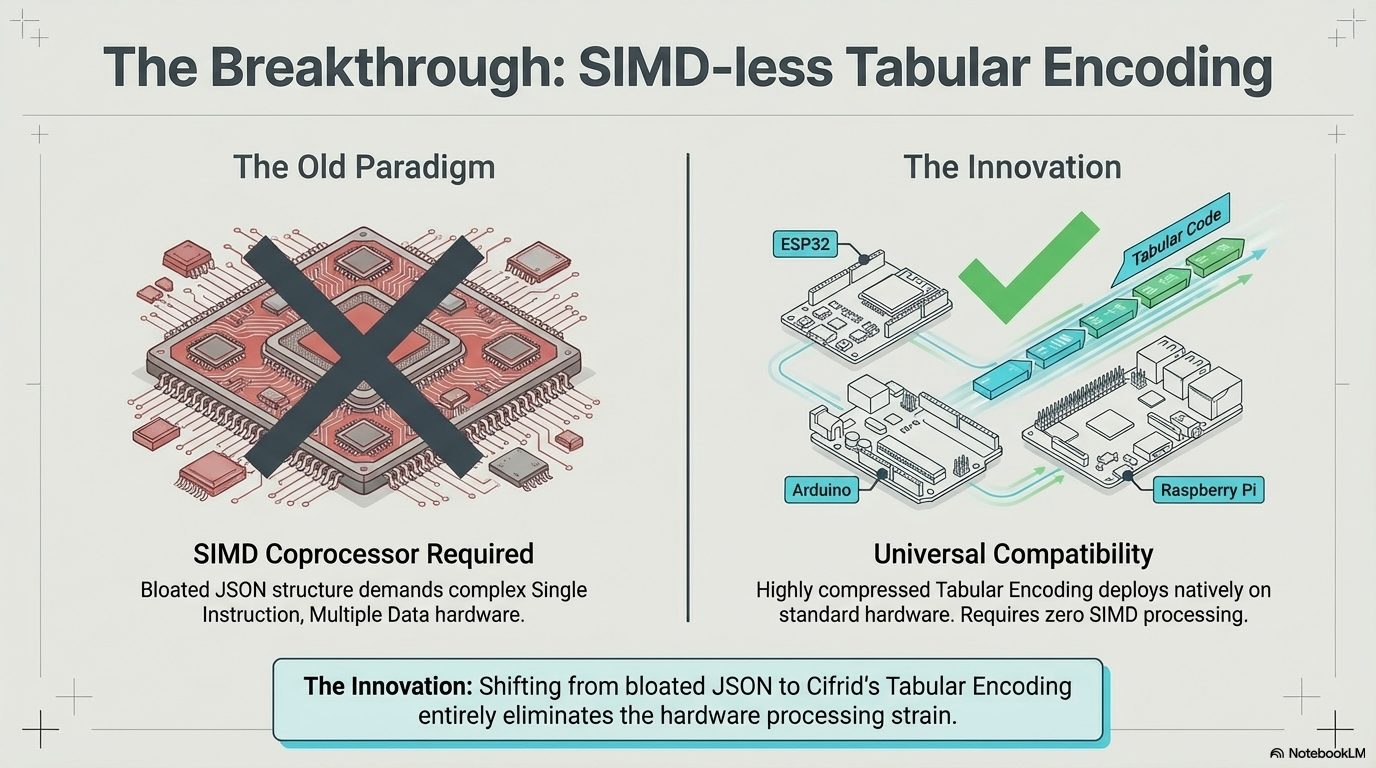 The Breakthrough: SIMD-less Tabular Encoding

The Old Paradigm

SIMD Coprocessor Required

Bloated JSON structure demands complex Single Instruction, Multiple Data hardware.

The Innovation

ESP32

Tabular Code

Arduino

Raspberry Pi

Universal Compatibility

Highly compressed Tabular Encoding deploys natively on standard hardware. Requires zero SIMD processing.

The Innovation: Shifting from bloated JSON to Cifrid's Tabular Encoding entirely eliminates the hardware processing strain.

NotebookLM